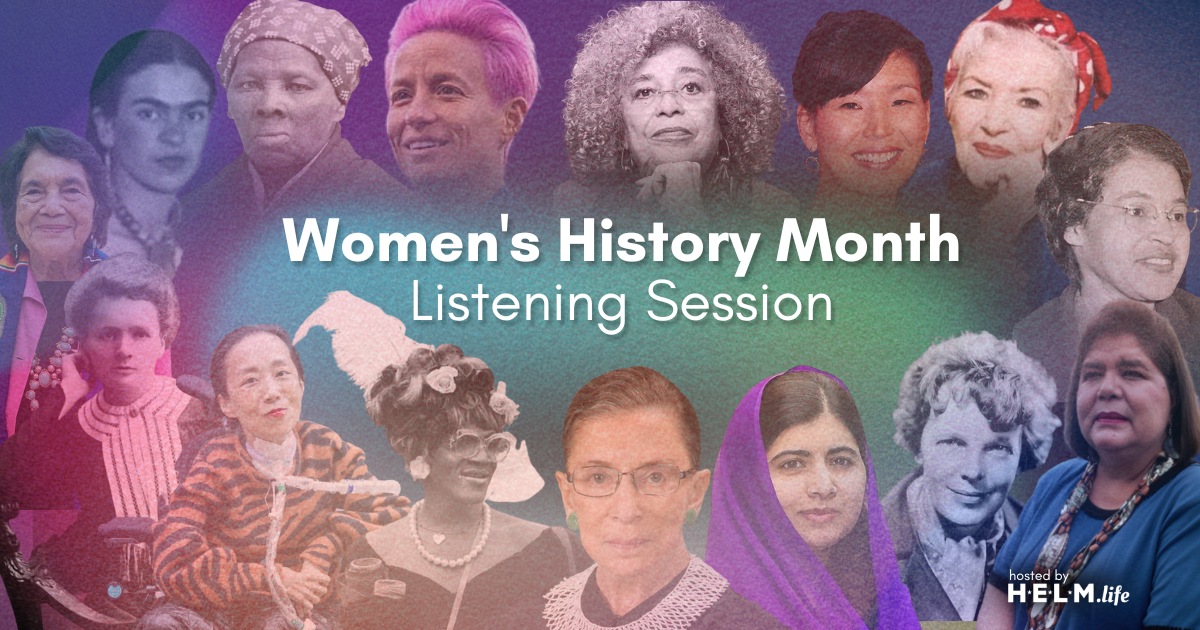 Women's History Month
Listening Session

hosted by
H·E·L·M.life